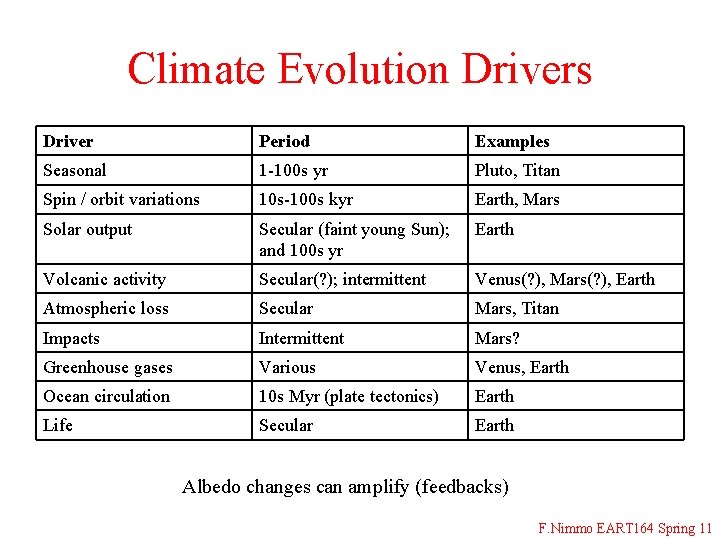 Climate Evolution Drivers

| Driver | Period | Examples |
|---|---|---|
| Seasonal | 1-100s yr | Pluto, Titan |
| Spin / orbit variations | 10s-100s kyr | Earth, Mars |
| Solar output | Secular (faint young Sun); and 100s yr | Earth |
| Volcanic activity | Secular(?); intermittent | Venus(?), Mars(?), Earth |
| Atmospheric loss | Secular | Mars, Titan |
| Impacts | Intermittent | Mars? |
| Greenhouse gases | Various | Venus, Earth |
| Ocean circulation | 10s Myr (plate tectonics) | Earth |
| Life | Secular | Earth |

Albedo changes can amplify (feedbacks)

F.Nimmo EART164 Spring 11